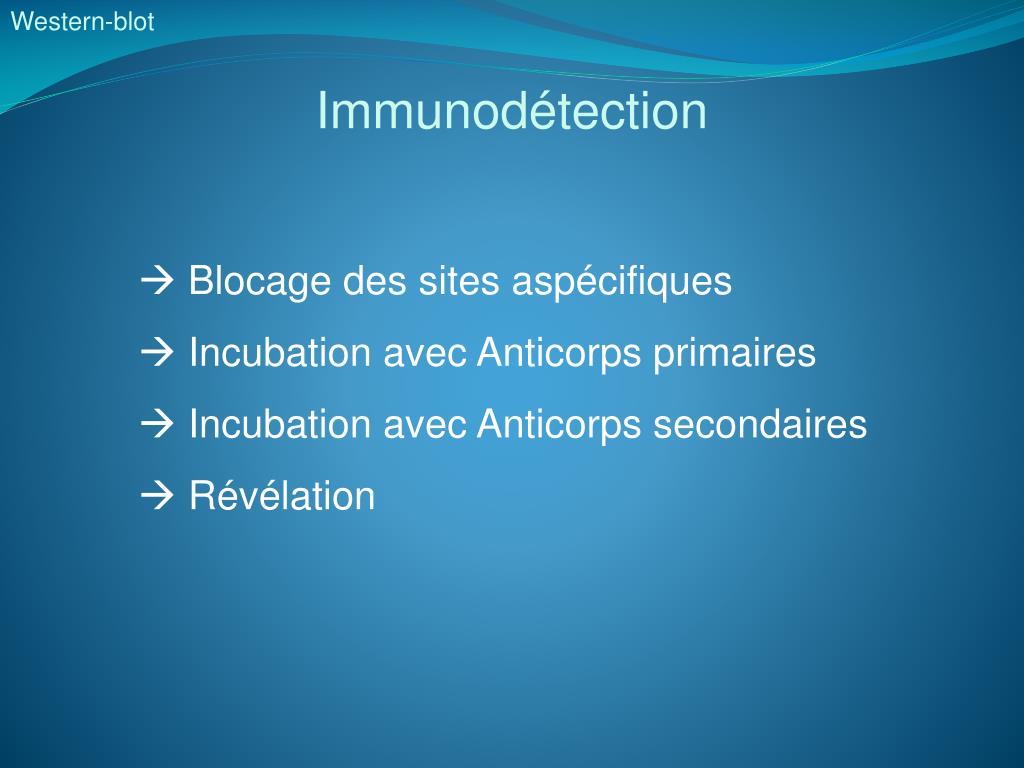 Western-blot

Immunodétection

→ Blocage des sites aspécifiques

→ Incubation avec Anticorps primaires

→ Incubation avec Anticorps secondaires

→ Révélation